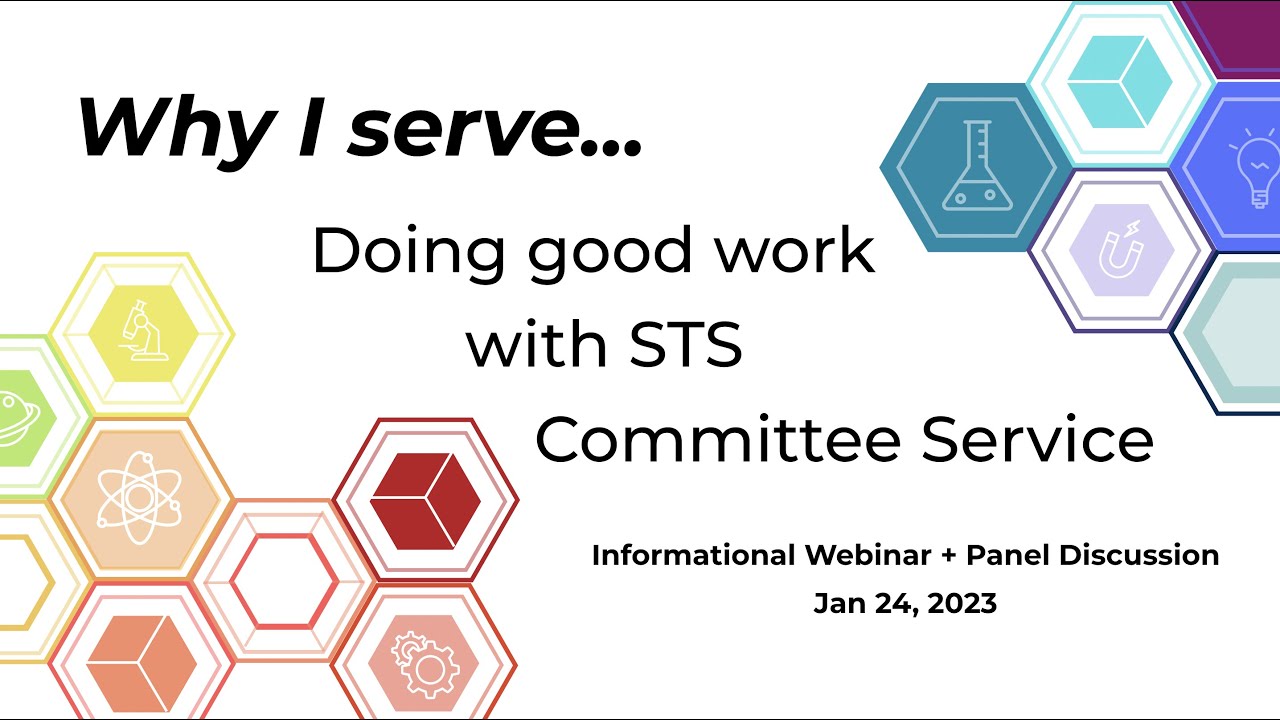 Why I serve...

Doing good work with STS Committee Service

Informational Webinar + Panel Discussion
Jan 24, 2023